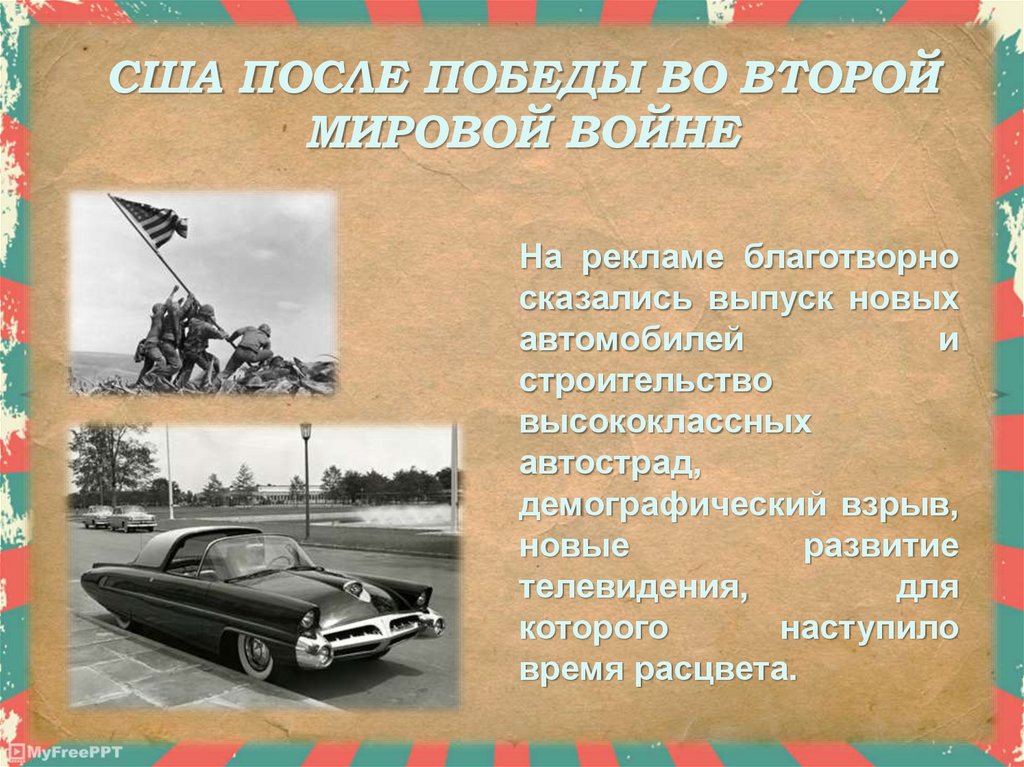 США ПОСЛЕ ПОБЕДЫ ВО ВТОРОЙ МИРОВОЙ ВОЙНЕ

На рекламе благотворно сказались выпуск новых автомобилей и строительство высококлассных автострад, демографический взрыв, новые развитие телевидения, для которого наступило время расцвета.

MyFreePPT